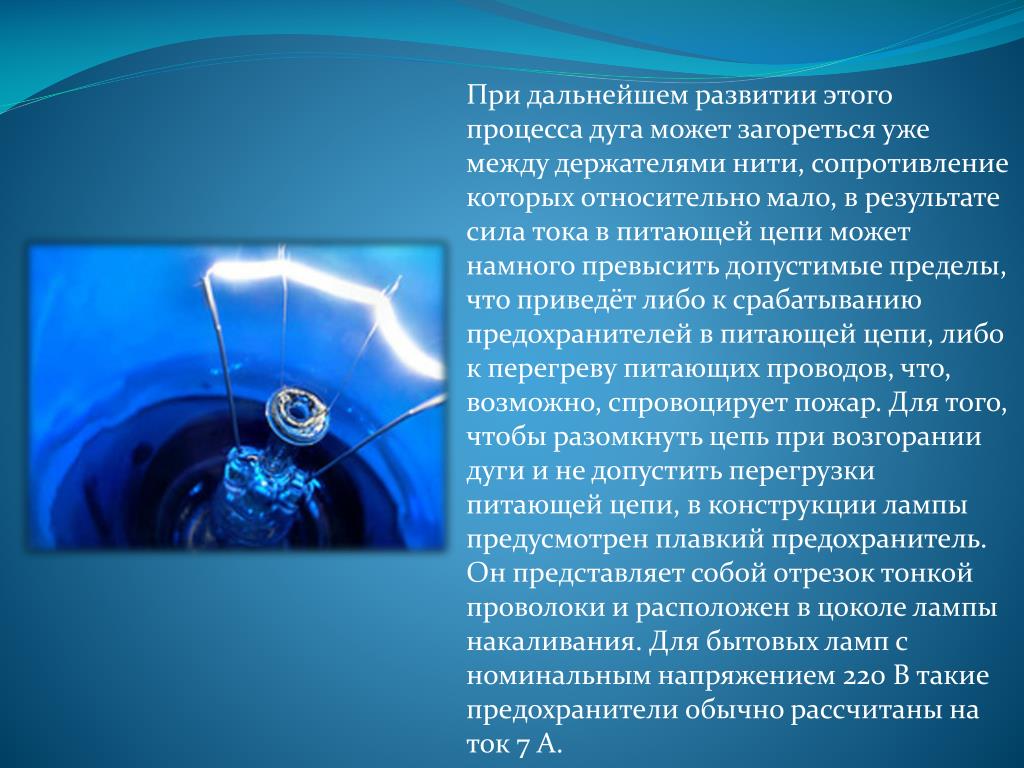 При дальнейшем развитии этого процесса дуга может загореться уже между держателями нити, сопротивление которых относительно мало, в результате сила тока в питающей цепи может намного превысить допустимые пределы, что приведёт либо к срабатыванию предохранителей в питающей цепи, либо к перегреву питающих проводов, что, возможно, спровоцирует пожар. Для того, чтобы разомкнуть цепь при возгорании дуги и не допустить перегрузки питающей цепи, в конструкции лампы предусмотрен плавкий предохранитель. Он представляет собой отрезок тонкой проволоки и расположен в цоколе лампы накаливания. Для бытовых ламп с номинальным напряжением 220 В такие предохранители обычно рассчитаны на ток 7 А.